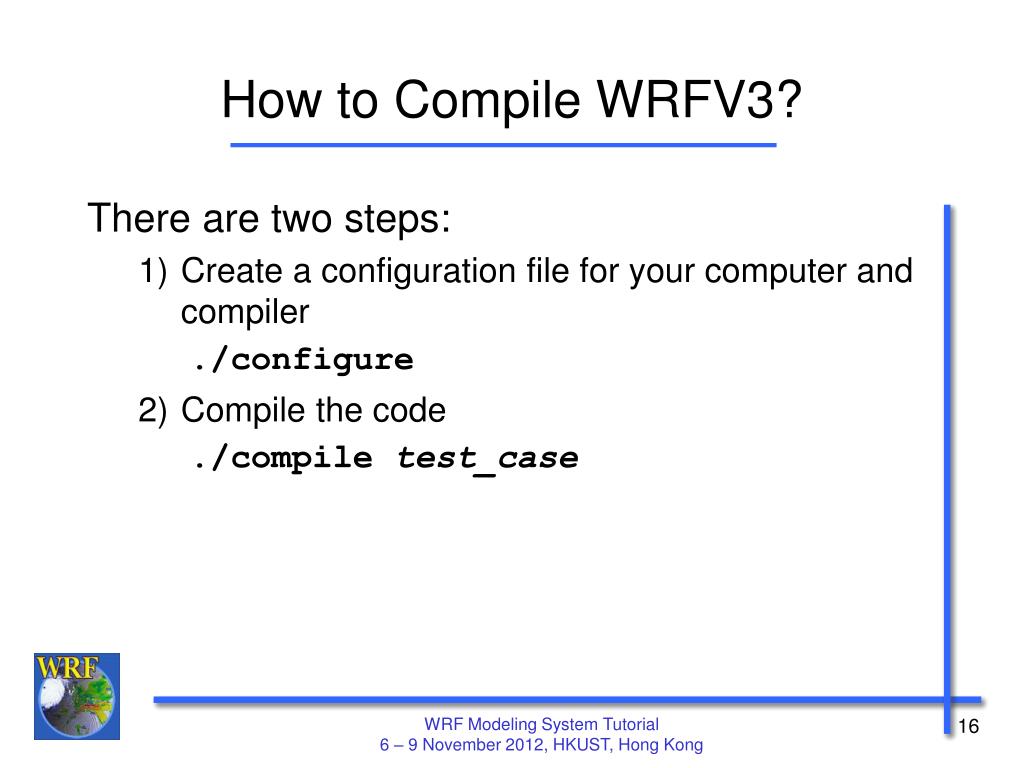 How to Compile WRFV3?

There are two steps:

1) Create a configuration file for your computer and compiler

./configure

2) Compile the code

./compile test_case

WRF

WRF Modeling System Tutorial
6 – 9 November 2012, HKUST, Hong Kong

16